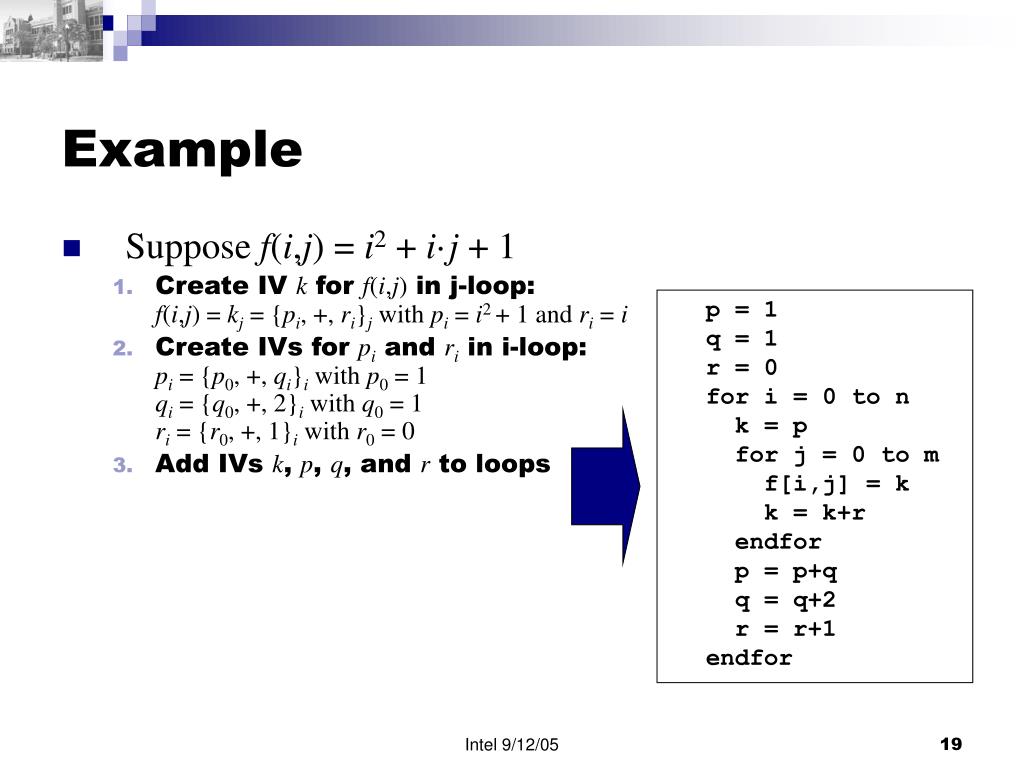 Example

Suppose $f(i,j) = i^2 + i \cdot j + 1$

1. Create IV $k$ for $f(i,j)$ in j-loop:
$f(i,j) = k_j = \{p_i, +, r_i\}_j$ with $p_i = i^2 + 1$ and $r_i = i$

2. Create IVs for $p_i$ and $r_i$ in i-loop:
$p_i = \{p_0, +, q_i\}_i$ with $p_0 = 1$
$q_i = \{q_0, +, 2\}_i$ with $q_0 = 1$
$r_i = \{r_0, +, 1\}_i$ with $r_0 = 0$

3. Add IVs $k$, $p$, $q$, and $r$ to loops

p = 1
q = 1
r = 0
for i = 0 to n
k = p
for j = 0 to m
f[i,j] = k
k = k+r
endfor
p = p+q
q = q+2
r = r+1
endfor

Intel 9/12/05

19